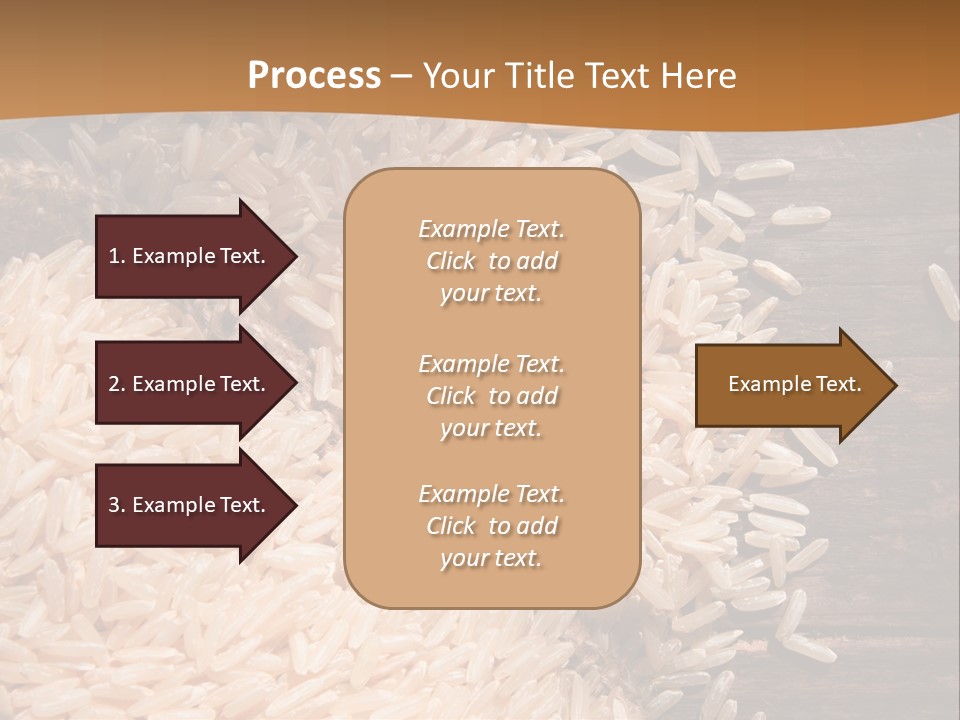 Process – Your Title Text Here

1. Example Text.

2. Example Text.

3. Example Text.

Example Text. Click to add your text.

Example Text. Click to add your text.

Example Text. Click to add your text.

Example Text.